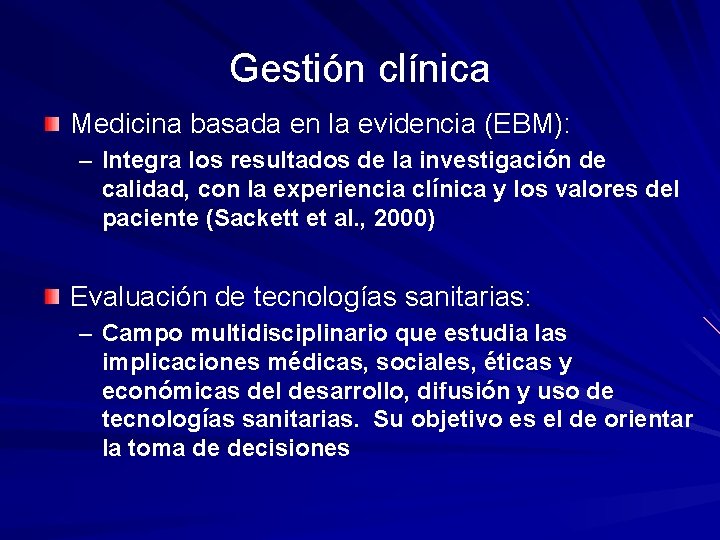 Gestión clínica

Medicina basada en la evidencia (EBM):

– Integra los resultados de la investigación de calidad, con la experiencia clínica y los valores del paciente (Sackett et al., 2000)

Evaluación de tecnologías sanitarias:

– Campo multidisciplinario que estudia las implicaciones médicas, sociales, éticas y económicas del desarrollo, difusión y uso de tecnologías sanitarias. Su objetivo es el de orientar la toma de decisiones